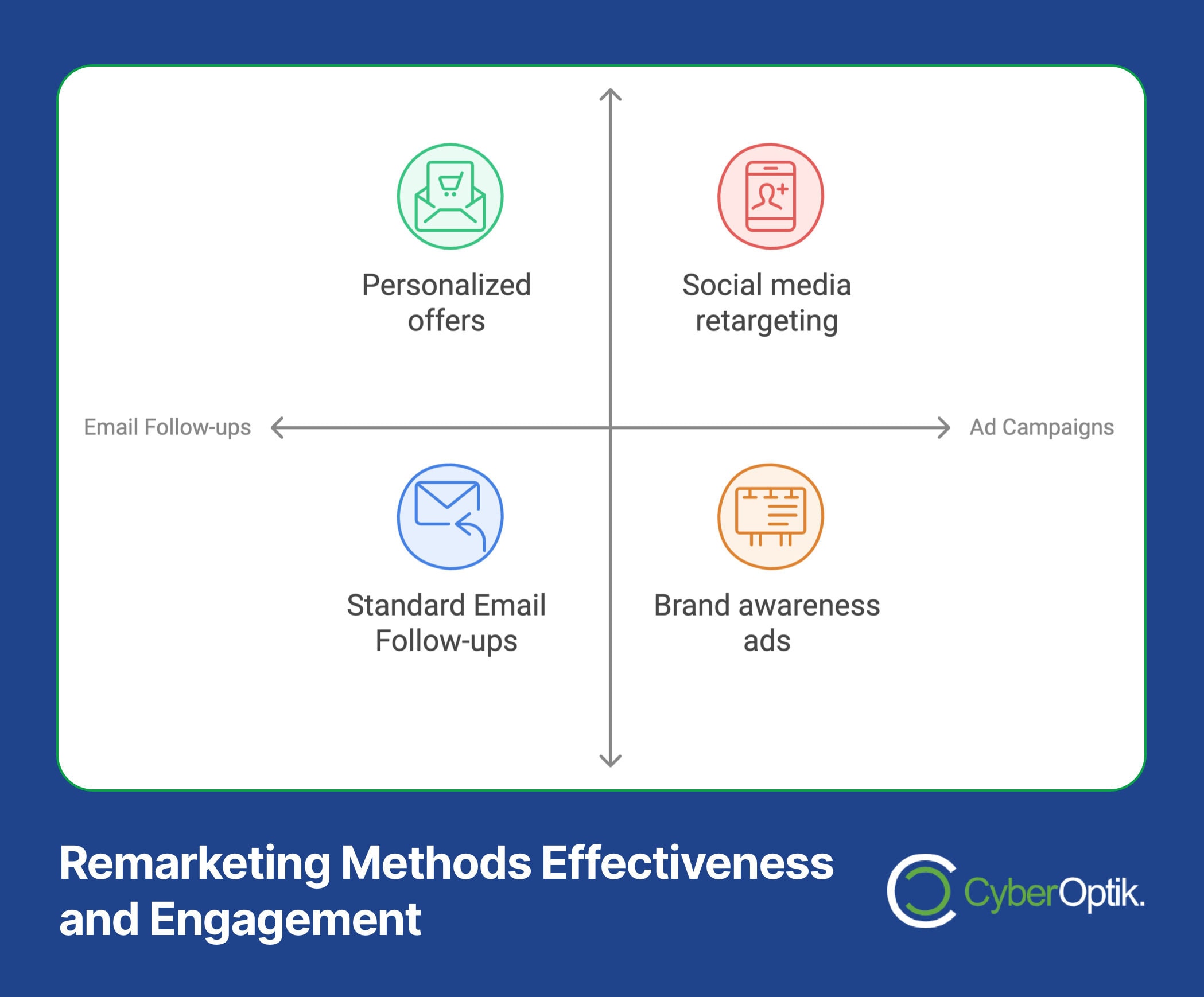 Personalized offers

Social media retargeting

Email Follow-ups

Ad Campaigns

Standard Email Follow-ups

Brand awareness ads

Remarketing Methods Effectiveness and Engagement

CyberOptik.